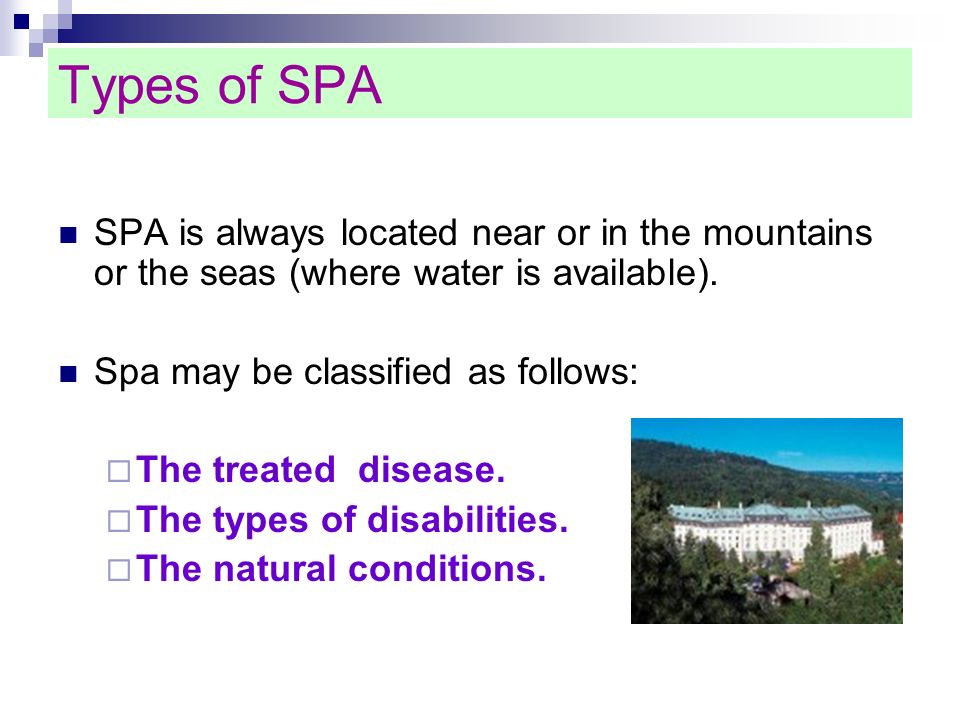 Types of SPA

SPA is always located near or in the mountains or the seas (where water is available).

Spa may be classified as follows:

The treated disease.
The types of disabilities.
The natural conditions.